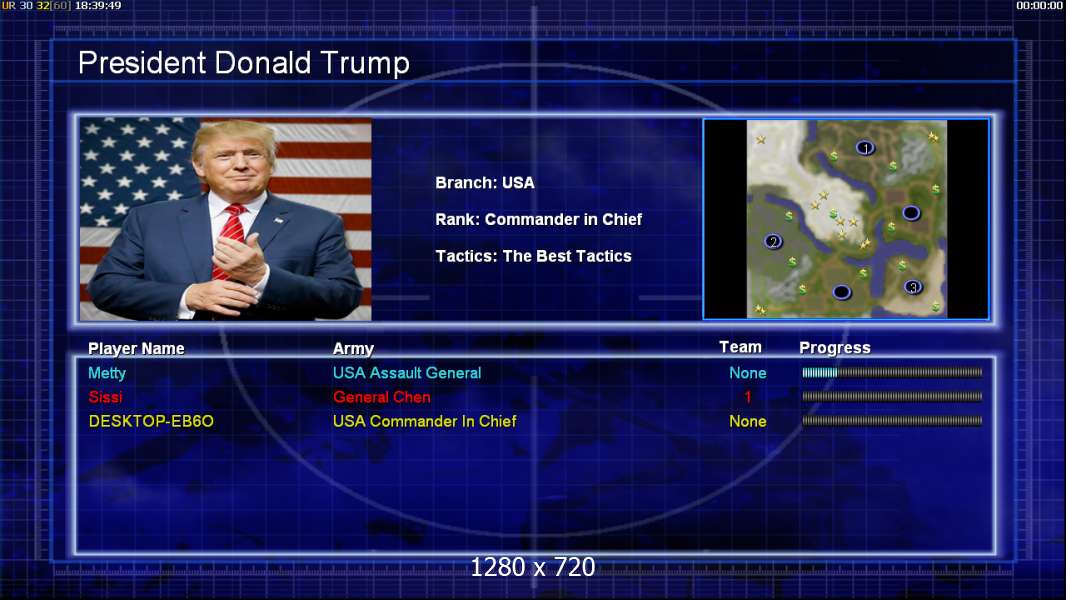 UR 30 32[60] 18:39:49

00:00:00

President Donald Trump

Branch: USA

Rank: Commander in Chief

Tactics: The Best Tactics

1
2
3

| Player Name | Army | Team | Progress |
|---|---|---|---|
| Metty | USA Assault General | None | |
| Sissi | General Chen | 1 | |
| DESKTOP-EB6O | USA Commander In Chief | None | |

1280 x 720